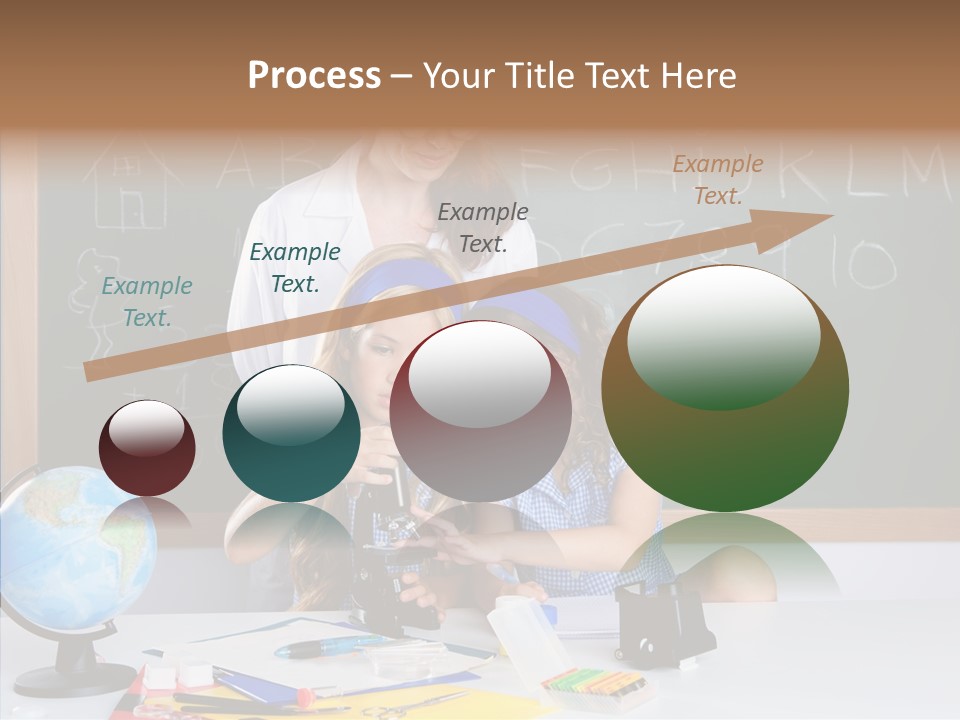 Process – Your Title Text Here

Example Text.

Example Text.

Example Text.

Example Text.